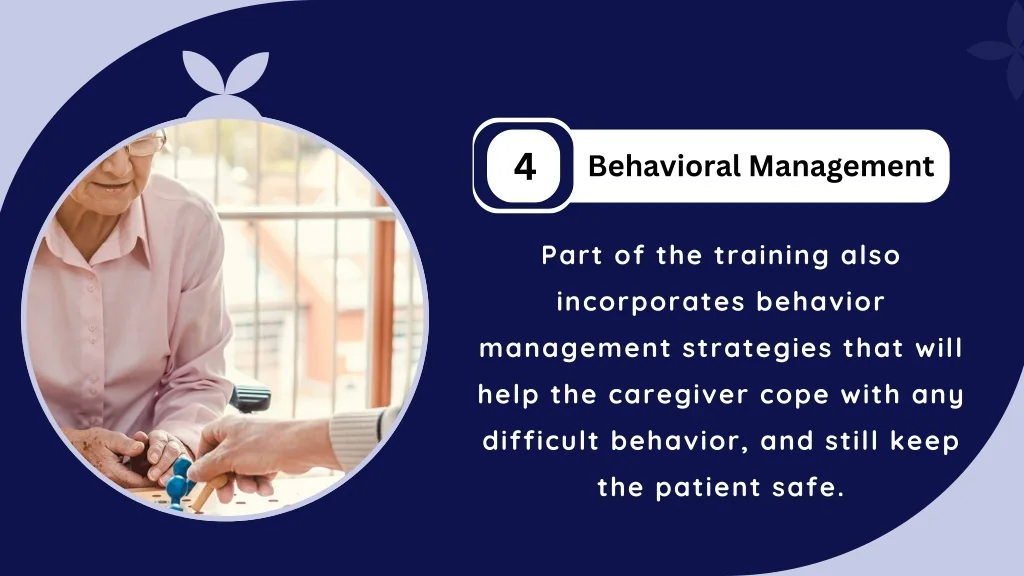 4

Behavioral Management

Part of the training also incorporates behavior management strategies that will help the caregiver cope with any difficult behavior, and still keep the patient safe.